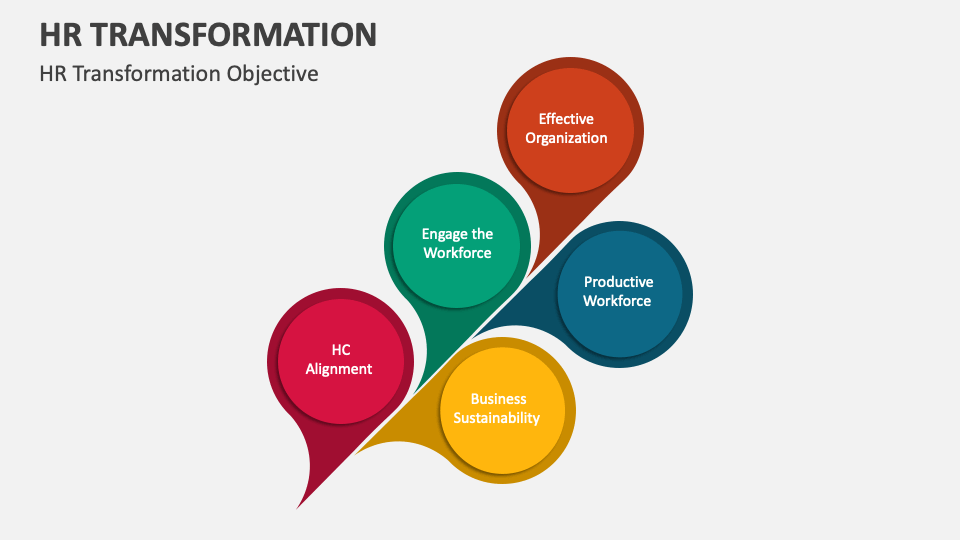 HR TRANSFORMATION

HR Transformation Objective

Effective Organization

Engage the Workforce

Productive Workforce

HC Alignment

Business Sustainability